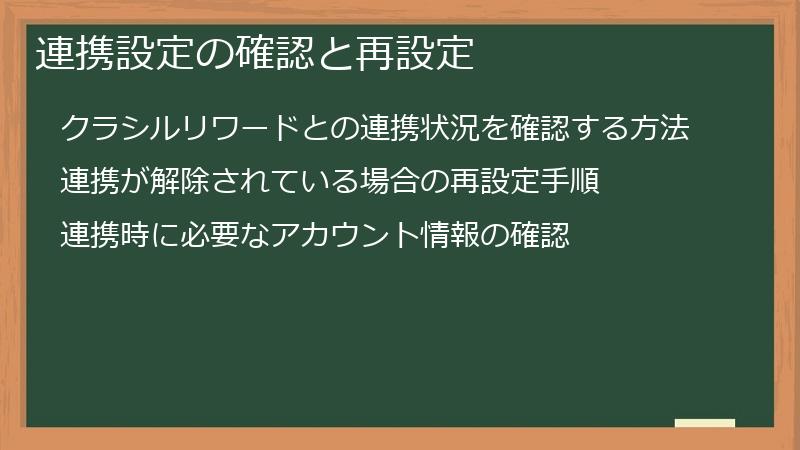 連携設定の確認と再設定

クラシルリワードとの連携状況を確認する方法

連携が解除されている場合の再設定手順

連携時に必要なアカウント情報の確認